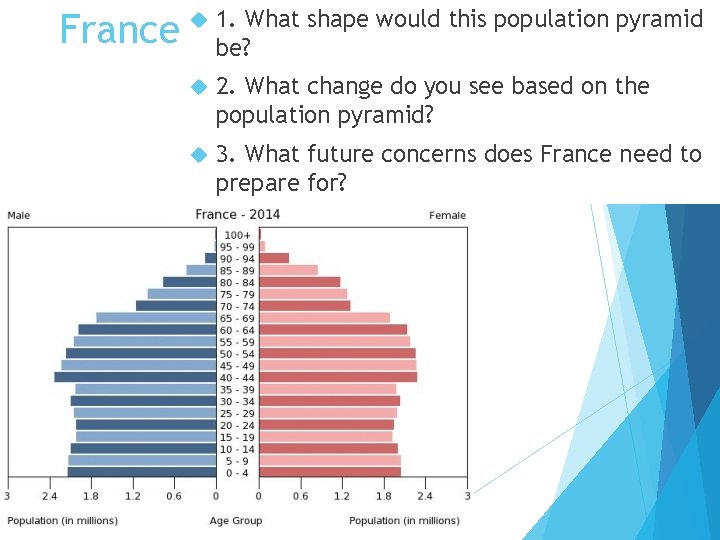 France

1. What shape would this population pyramid be?

2. What change do you see based on the population pyramid?

3. What future concerns does France need to prepare for?

Male

France - 2014

Female

100+
95 - 99
90 - 94
85 - 89
80 - 84
75 - 79
70 - 74
65 - 69
60 - 64
55 - 59
50 - 54
45 - 49
40 - 44
35 - 39
30 - 34
25 - 29
20 - 24
15 - 19
10 - 14
5 - 9
0 - 4

3 2.4 1.8 1.2 0.6 0 0 0.6 1.2 1.8 2.4 3

Population (in millions)

Age Group

Population (in millions)